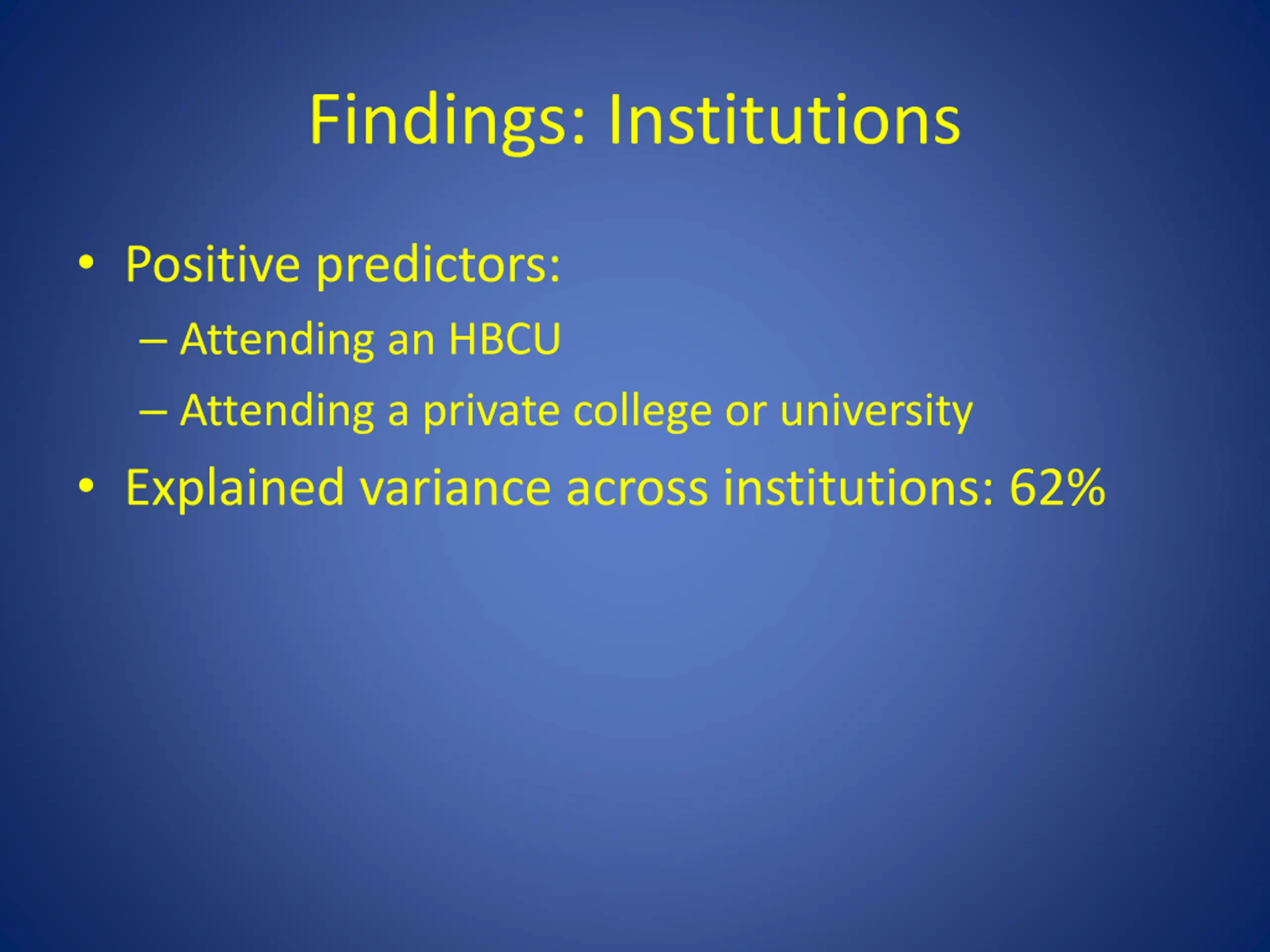 Findings: Institutions

• Positive predictors:
 – Attending an HBCU
 – Attending a private college or university
• Explained variance across institutions: 62%